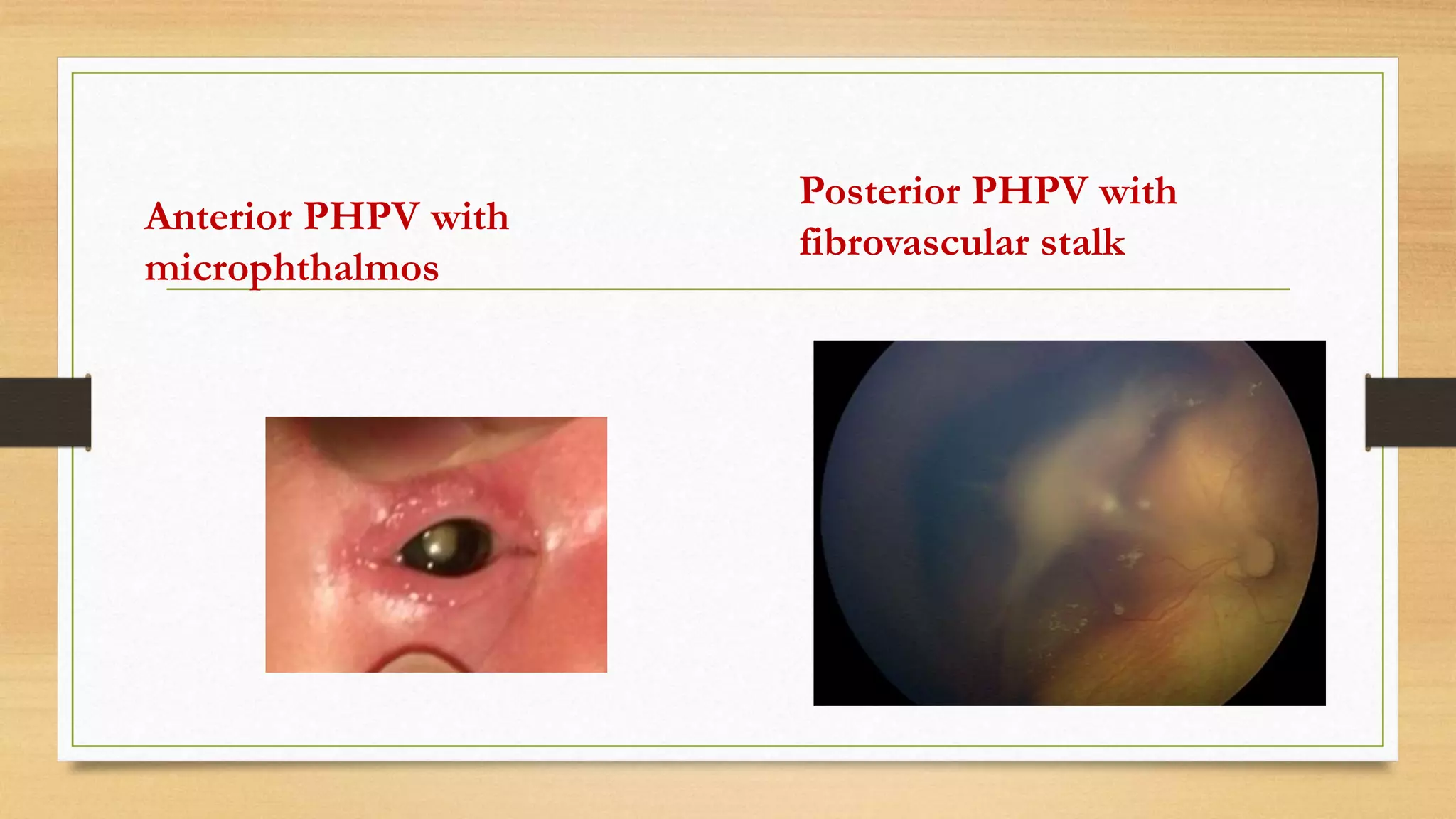 Anterior PHPV with microphthalmos

Posterior PHPV with fibrovascular stalk